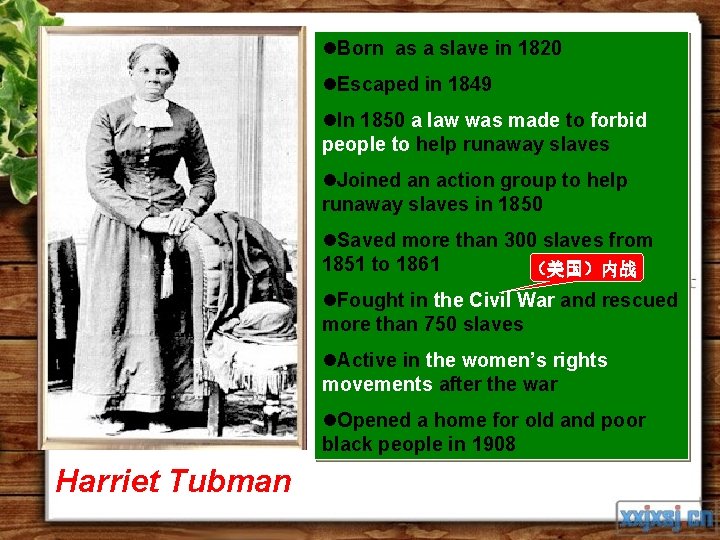 ●Born as a slave in 1820

●Escaped in 1849

●In 1850 a law was made to forbid people to help runaway slaves

●Joined an action group to help runaway slaves in 1850

●Saved more than 300 slaves from 1851 to 1861

（美国）内战

●Fought in the Civil War and rescued more than 750 slaves

●Active in the women's rights movements after the war

●Opened a home for old and poor black people in 1908

Harriet Tubman

xxjxsj.cn